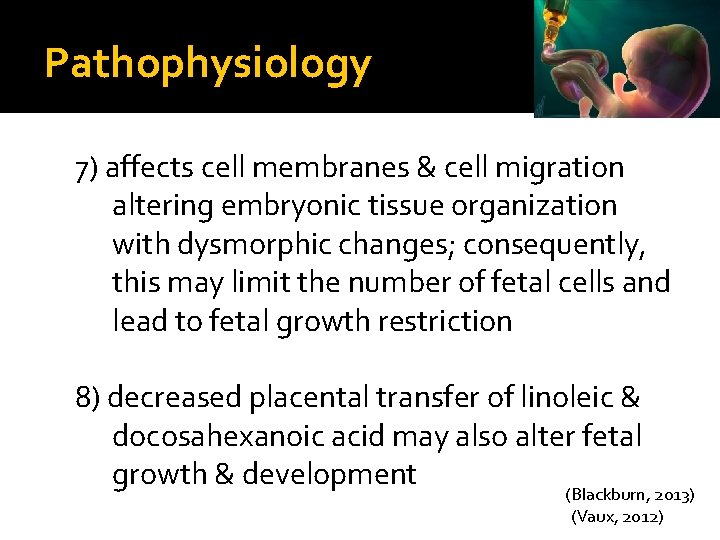 Pathophysiology

7) affects cell membranes & cell migration altering embryonic tissue organization with dysmorphic changes; consequently, this may limit the number of fetal cells and lead to fetal growth restriction

8) decreased placental transfer of linoleic & docosahexanoic acid may also alter fetal growth & development

(Blackburn, 2013)
(Vaux, 2012)